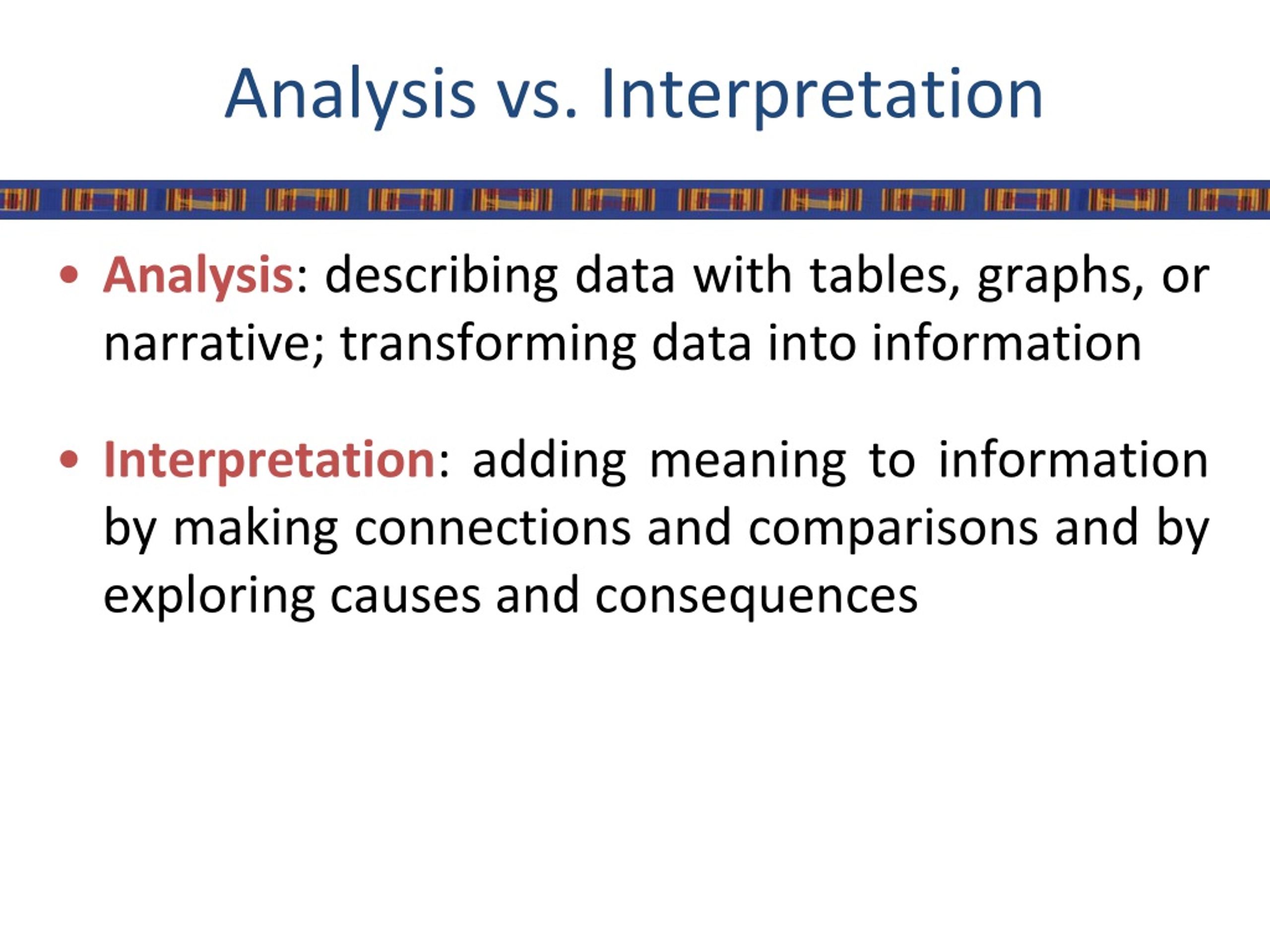 Analysis vs. Interpretation

• Analysis: describing data with tables, graphs, or narrative; transforming data into information

• Interpretation: adding meaning to information by making connections and comparisons and by exploring causes and consequences